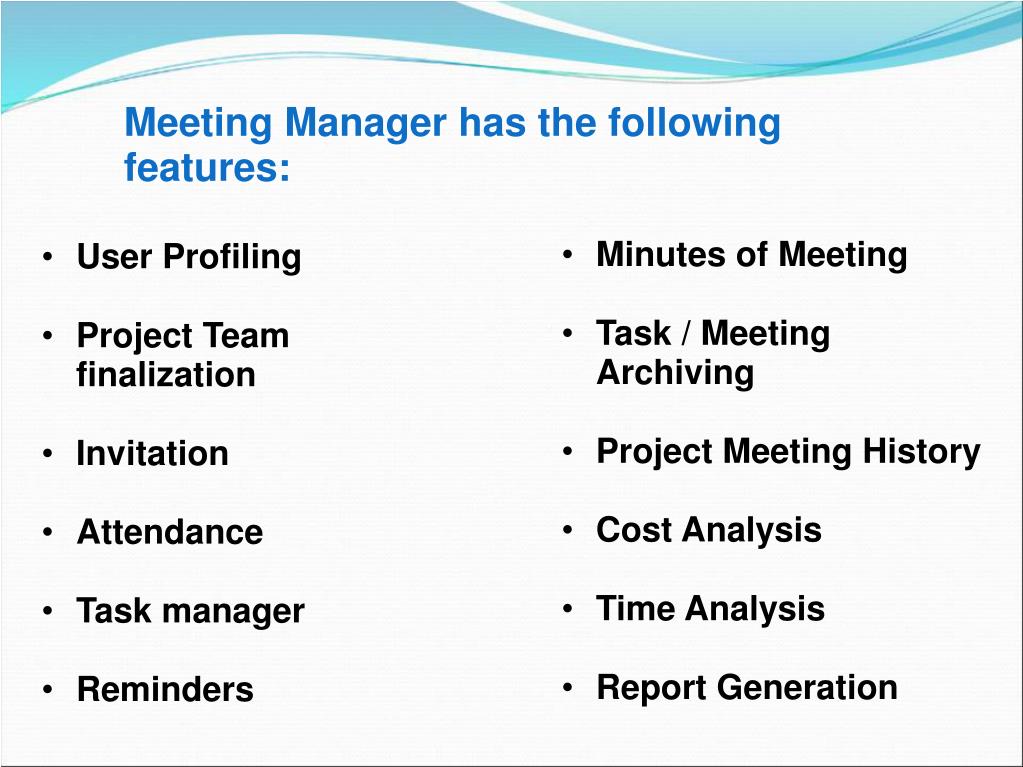 Meeting Manager has the following features:

• User Profiling

• Project Team finalization

• Invitation

• Attendance

• Task manager

• Reminders

• Minutes of Meeting

• Task / Meeting Archiving

• Project Meeting History

• Cost Analysis

• Time Analysis

• Report Generation